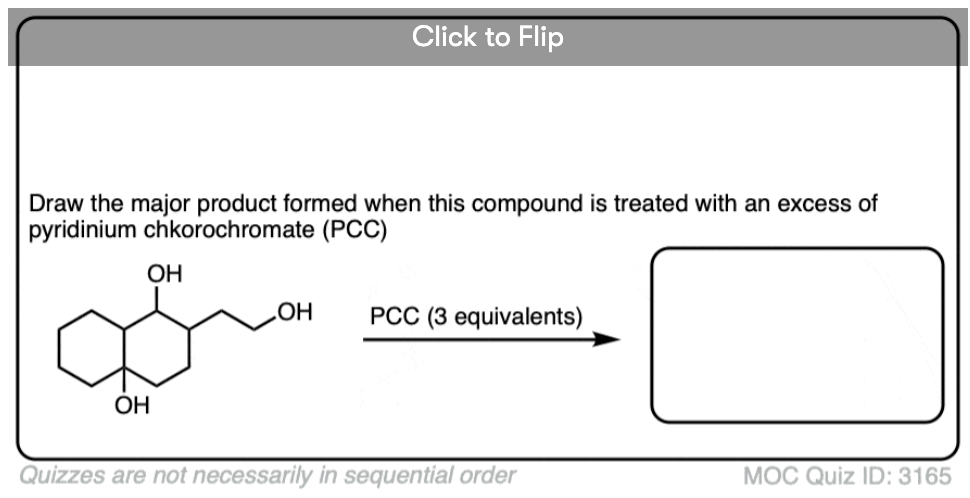 Click to Flip

Draw the major product formed when this compound is treated with an excess of pyridinium chkorochromate (PCC)

OH

OH

OH

PCC (3 equivalents)

Quizzes are not necessarily in sequential order

MOC Quiz ID: 3165